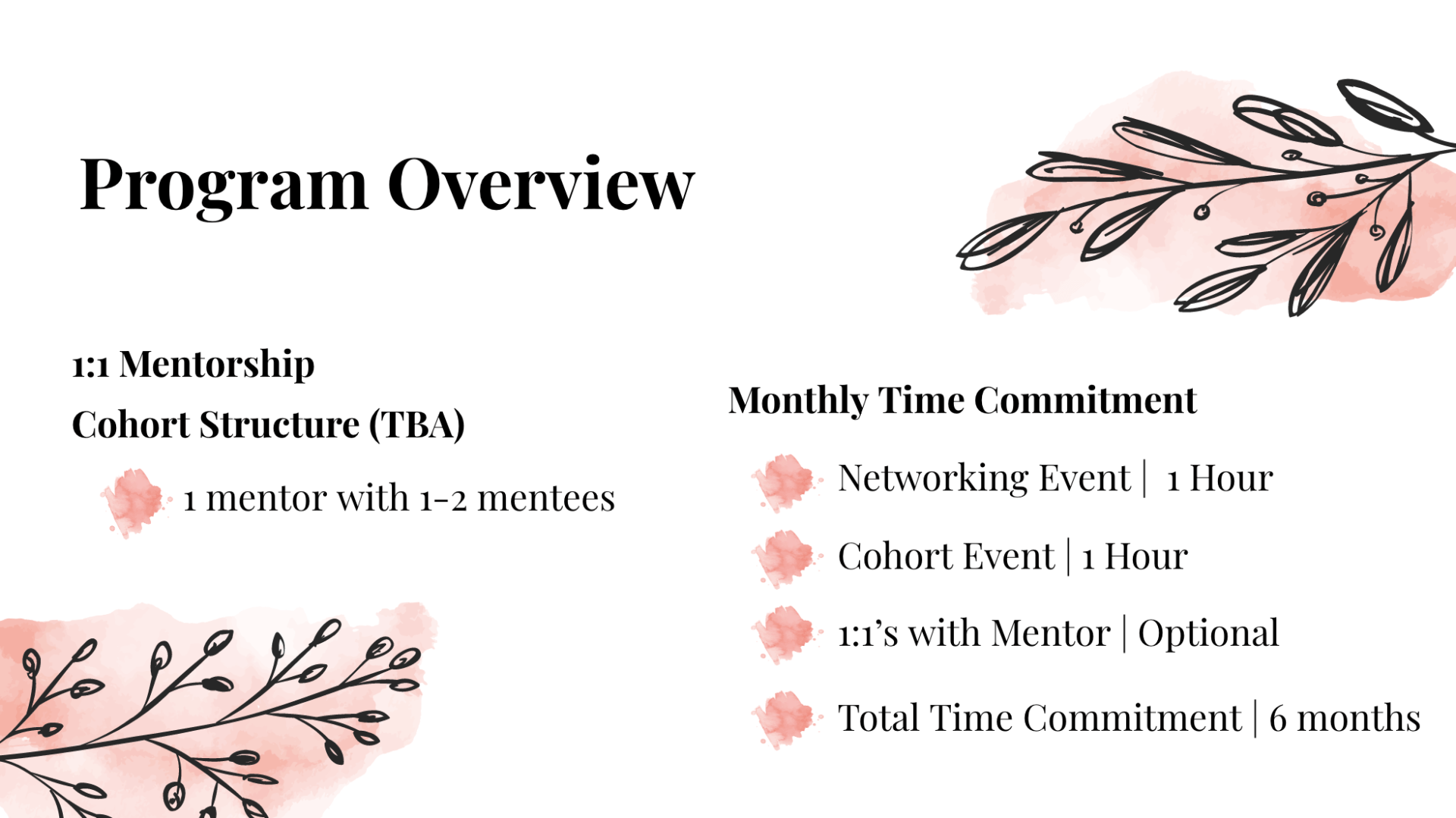 Program Overview

1:1 Mentorship

Cohort Structure (TBA)

1 mentor with 1-2 mentees

Monthly Time Commitment

Networking Event | 1 Hour

Cohort Event | 1 Hour

1:1's with Mentor | Optional

Total Time Commitment | 6 months